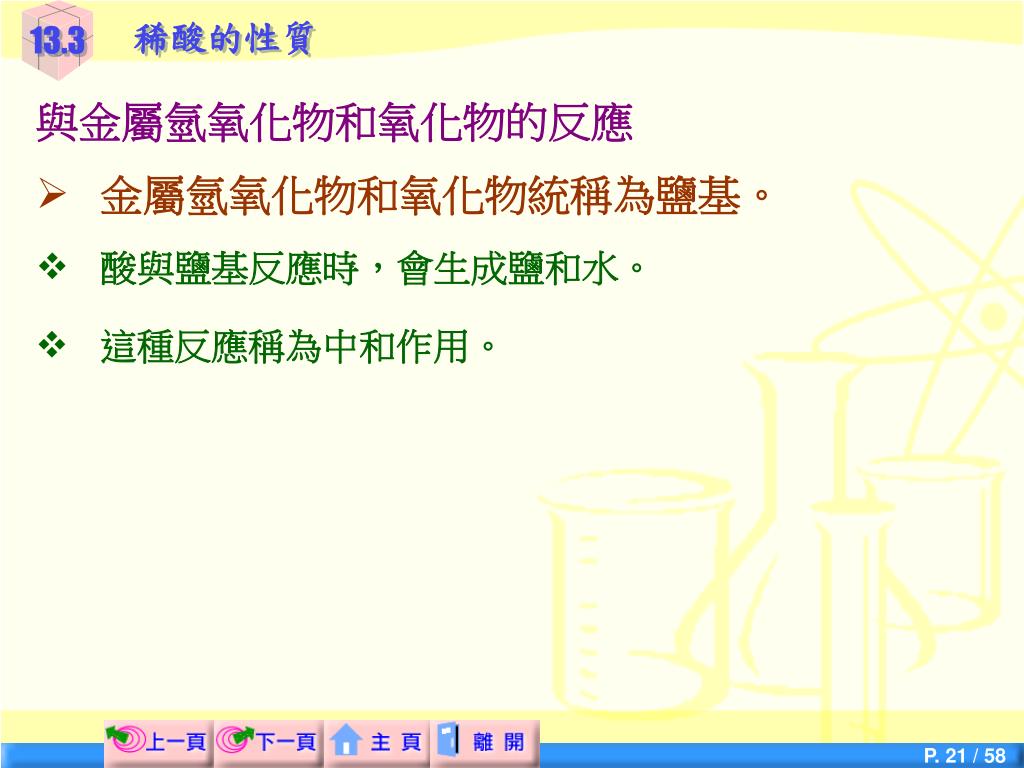 13.3 稀酸的性質

與金屬氫氧化物和氧化物的反應

➢ 金屬氫氧化物和氧化物統稱為鹽基。

❖ 酸與鹽基反應時，會生成鹽和水。

❖ 這種反應稱為中和作用。

上一頁 下一頁 主 頁 離 開

P. 21 / 58